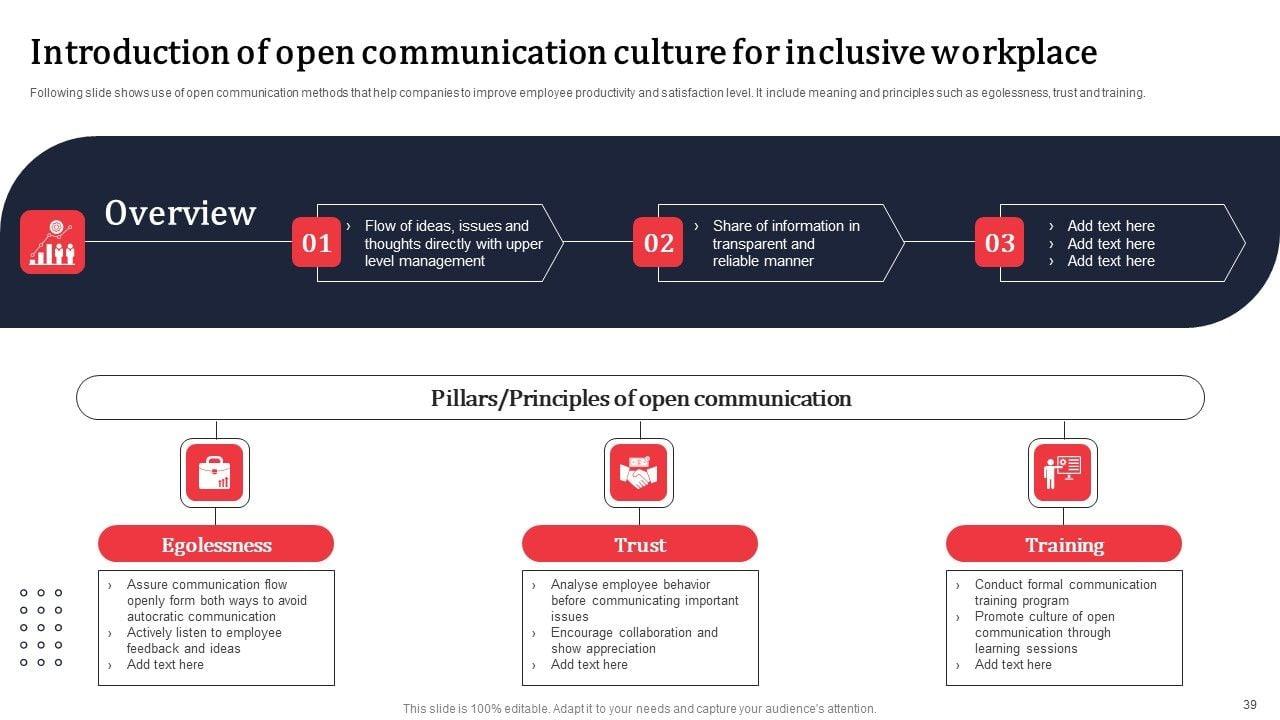 Introduction of open communication culture for inclusive workplace

Following slide shows use of open communication methods that help companies to improve employee productivity and satisfaction level. It include meaning and principles such as egolessness, trust and training.

Overview

01
› Flow of ideas, issues and thoughts directly with upper level management

02
› Share of information in transparent and reliable manner

03
› Add text here
› Add text here
› Add text here

Pillars/Principles of open communication

Egolessness
› Assure communication flow openly form both ways to avoid autocratic communication
› Actively listen to employee feedback and ideas
› Add text here

Trust
› Analyse employee behavior before communicating important issues
› Encourage collaboration and show appreciation
› Add text here

Training
› Conduct formal communication training program
› Promote culture of open communication through learning sessions
› Add text here

This slide is 100% editable. Adapt it to your needs and capture your audience's attention.

39